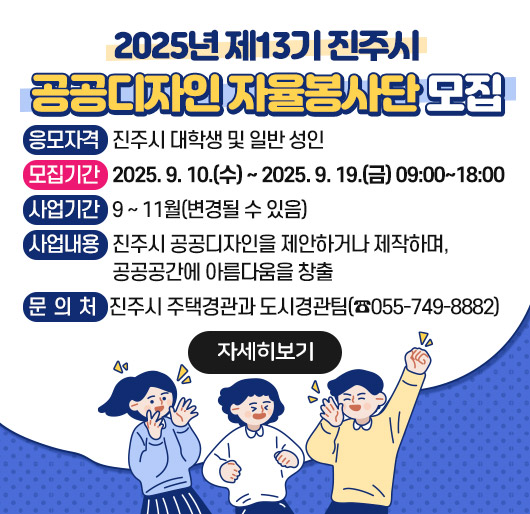 2025년 제13기 진주시
공공디자인 자율봉사단 모집

응모자격 진주시 대학생 및 일반 성인
모집기간 2025. 9. 10.(수) ~ 2025. 9. 19.(금) 09:00~18:00
사업기간 9 ~ 11월(변경될 수 있음)
사업내용 진주시 공공디자인을 제안하거나 제작하며, 공공공간에 아름다움을 창출
문 의 처 진주시 주택경관과 도시경관팀(☎055-749-8882)

자세히보기